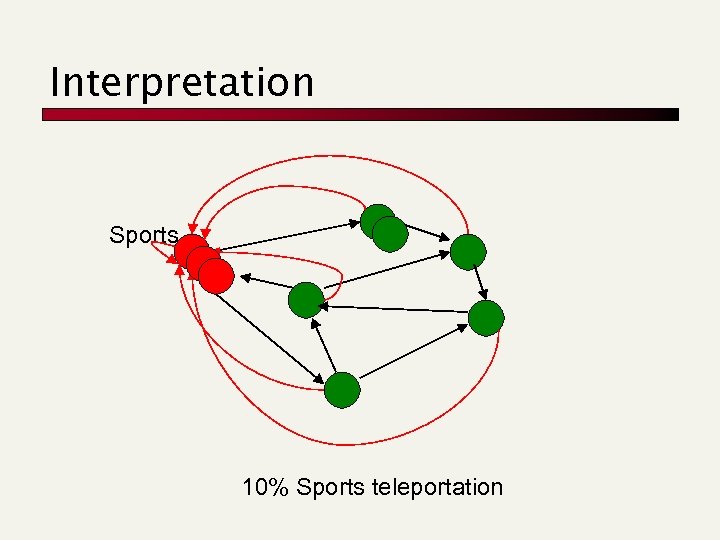 Interpretation

Sports

10% Sports teleportation